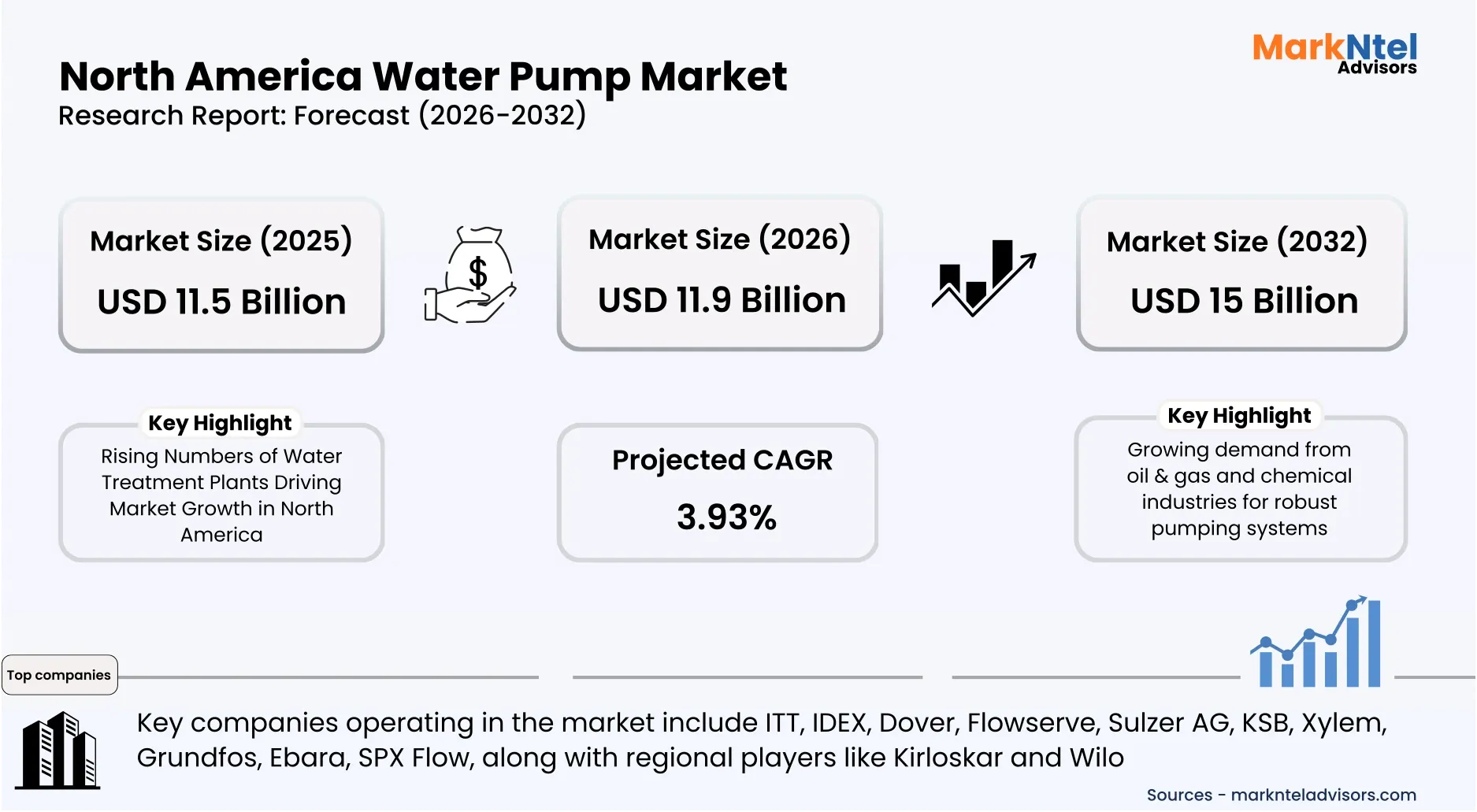 North America Water Pump Market
Research Report: Forecast (2026-2032)

MarkNtel Advisors

Market Size (2025)
USD 11.5 Billion

$

Market Size (2026)
USD 11.9 Billion

Market Size (2032)
USD 15 Billion

Key Highlight
Rising Numbers of Water Treatment Plants Driving Market Growth in North America

Projected CAGR
3.93%

Key Highlight
Growing demand from oil & gas and chemical industries for robust pumping systems

Top companies

Key companies operating in the market include ITT, IDEX, Dover, Flowserve, Sulzer AG, KSB, Xylem, Grundfos, Ebara, SPX Flow, along with regional players like Kirloskar and Wilo

Sources - marknteladvisors.com